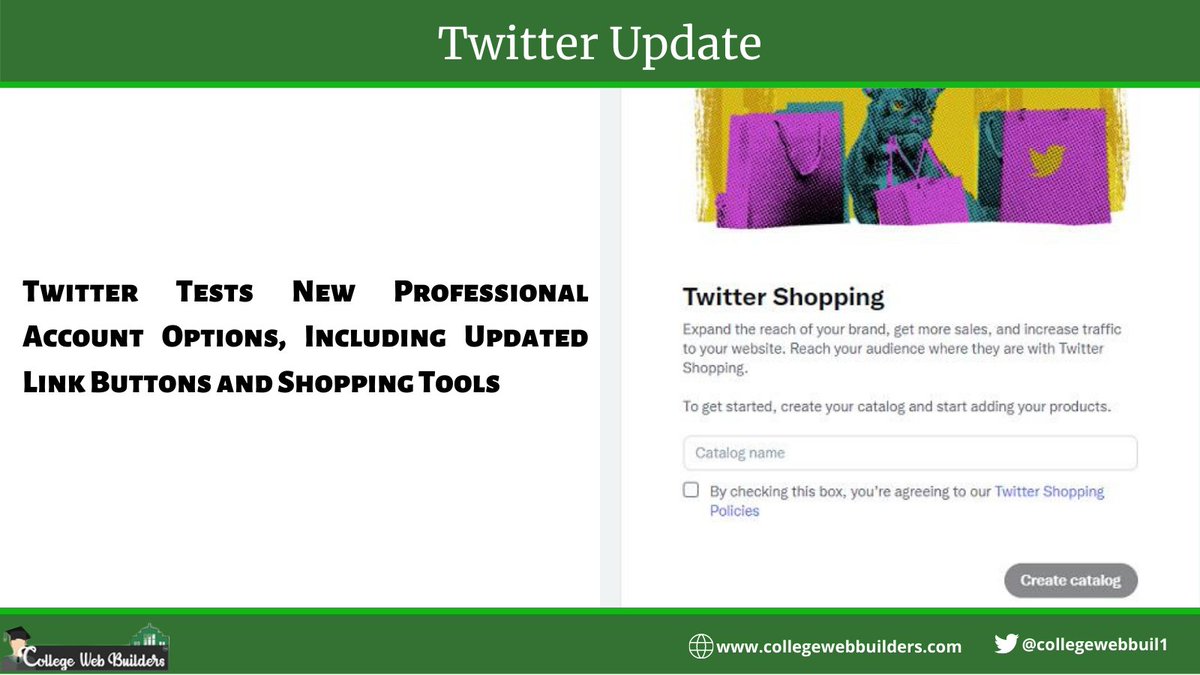 Twitter Update

Twitter Tests New Professional Account Options, Including Updated Link Buttons and Shopping Tools

Twitter Shopping

Expand the reach of your brand, get more sales, and increase traffic to your website. Reach your audience where they are with Twitter Shopping.

To get started, create your catalog and start adding your products.

Catalog name

By checking this box, you're agreeing to our Twitter Shopping Policies

Create catalog

College Web Builders

www.collegewebbuilders.com

@collegewebbuil1